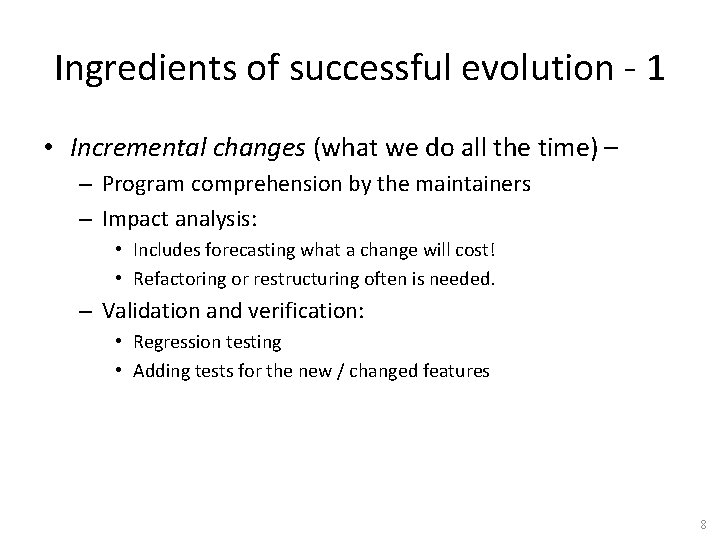 Ingredients of successful evolution - 1

• Incremental changes (what we do all the time) –
  – Program comprehension by the maintainers
  – Impact analysis:
    • Includes forecasting what a change will cost!
    • Refactoring or restructuring often is needed.
  – Validation and verification:
    • Regression testing
    • Adding tests for the new / changed features

8